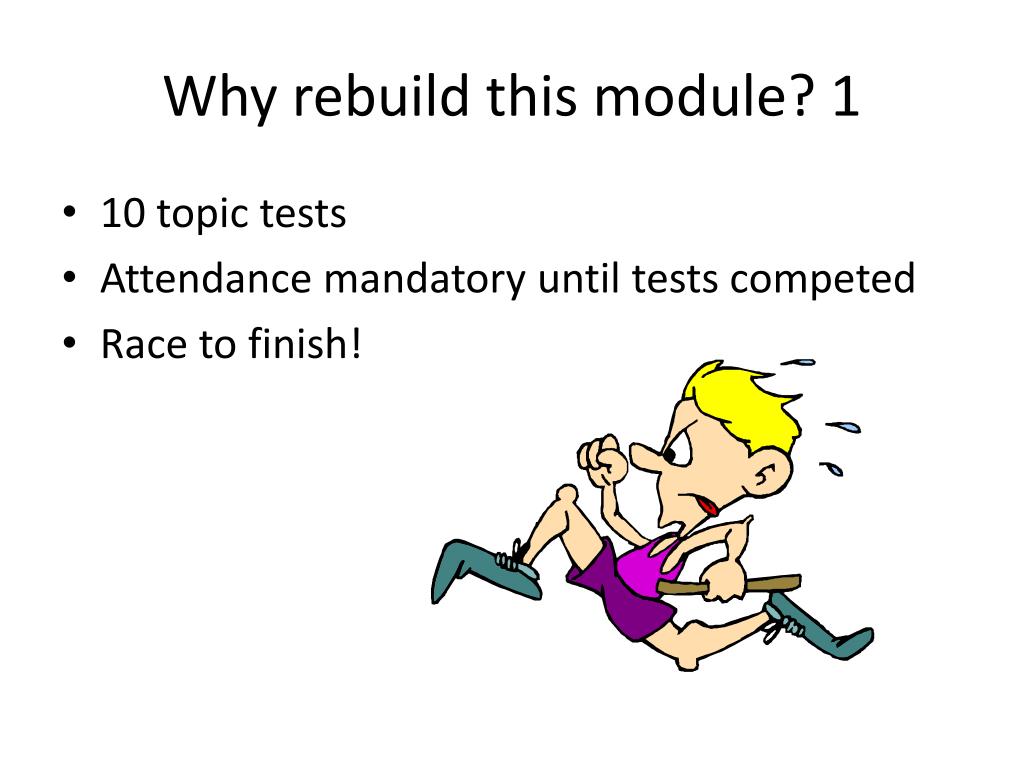 Why rebuild this module? 1

• 10 topic tests
• Attendance mandatory until tests competed
• Race to finish!